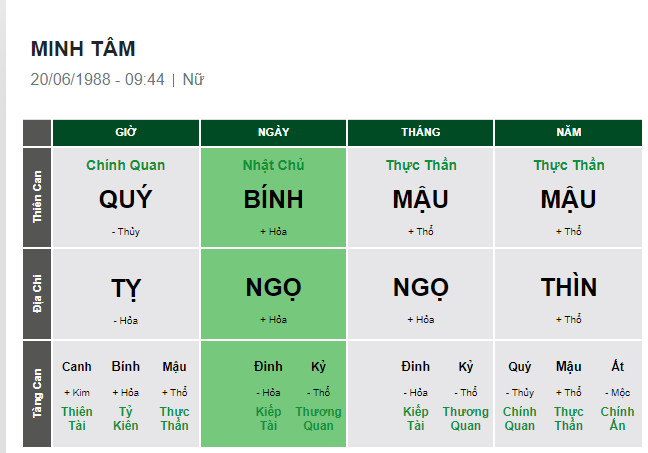 MINH TÂM

20/06/1988 - 09:44 | Nữ

| | GIỜ | NGÀY | THÁNG | NĂM |
|---|---|---|---|---|
| Thiên Can | Chính Quan QUÝ - Thủy | Nhật Chủ BÍNH + Hỏa | Thực Thần MẬU + Thổ | Thực Thần MẬU + Thổ |
| Địa Chi | TỴ - Hỏa | NGỌ + Hỏa | NGỌ + Hỏa | THÌN + Thổ |
| Tàng Can | Canh + Kim Thiên Tài; Bính + Hỏa Tỷ Kiên; Mậu + Thổ Thực Thần | Đinh - Hỏa Kiếp Tài; Kỷ - Thổ Thương Quan | Đinh - Hỏa Kiếp Tài; Kỷ - Thổ Thương Quan | Quý - Thủy Chính Quan; Mậu + Thổ Thực Thần; Ất - Mộc Chính Ấn |